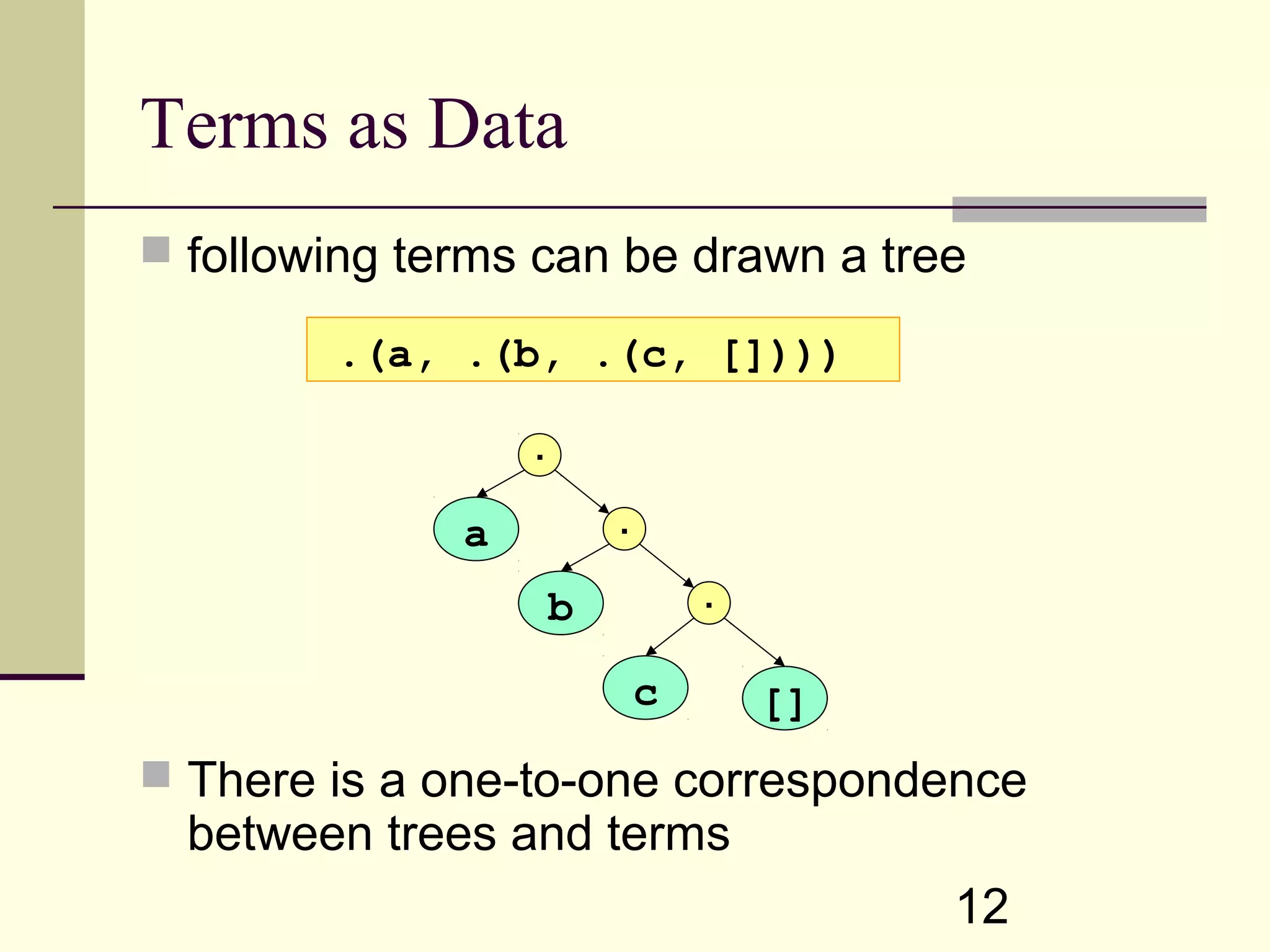 Terms as Data

following terms can be drawn a tree

.(a, .(b, .(c, [])))

.

a

.

b

.

c

[]

There is a one-to-one correspondence between trees and terms

12